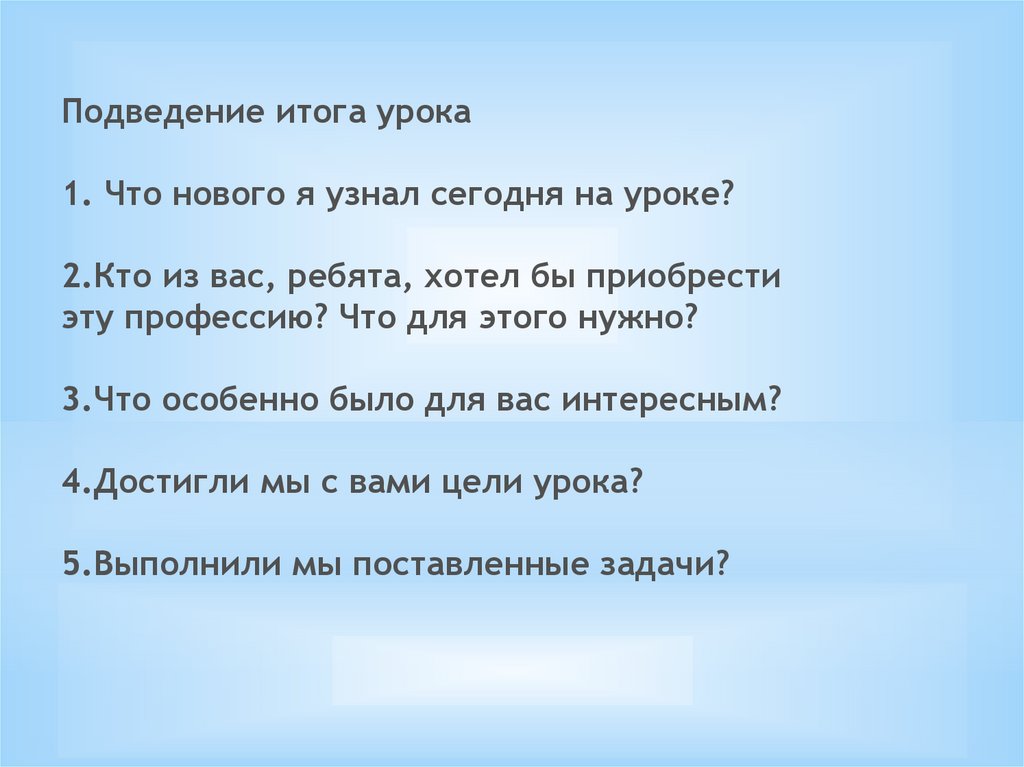 Подведение итога урока

1. Что нового я узнал сегодня на уроке?

2.Кто из вас, ребята, хотел бы приобрести эту профессию? Что для этого нужно?

3.Что особенно было для вас интересным?

4.Достигли мы с вами цели урока?

5.Выполнили мы поставленные задачи?